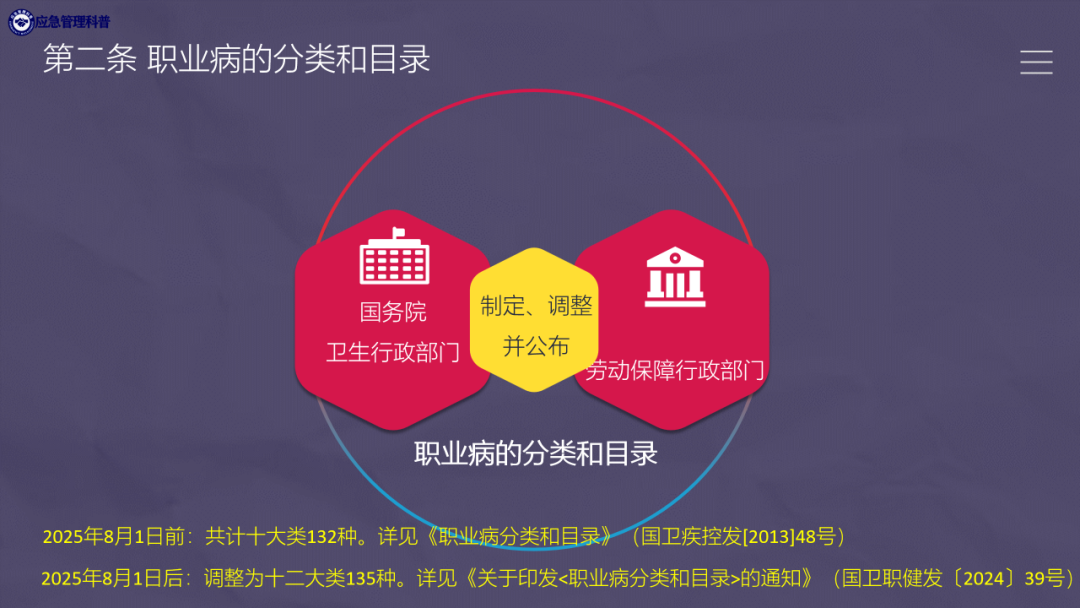 应急管理科普

第二条 职业病的分类和目录

国务院
卫生行政部门

制定、调整
并公布

劳动保障行政部门

职业病的分类和目录

2025年8月1日前：共计十大类132种。详见《职业病分类和目录》（国卫疾控发[2013]48号）

2025年8月1日后：调整为十二大类135种。详见《关于印发<职业病分类和目录>的通知》（国卫职健发〔2024〕39号）